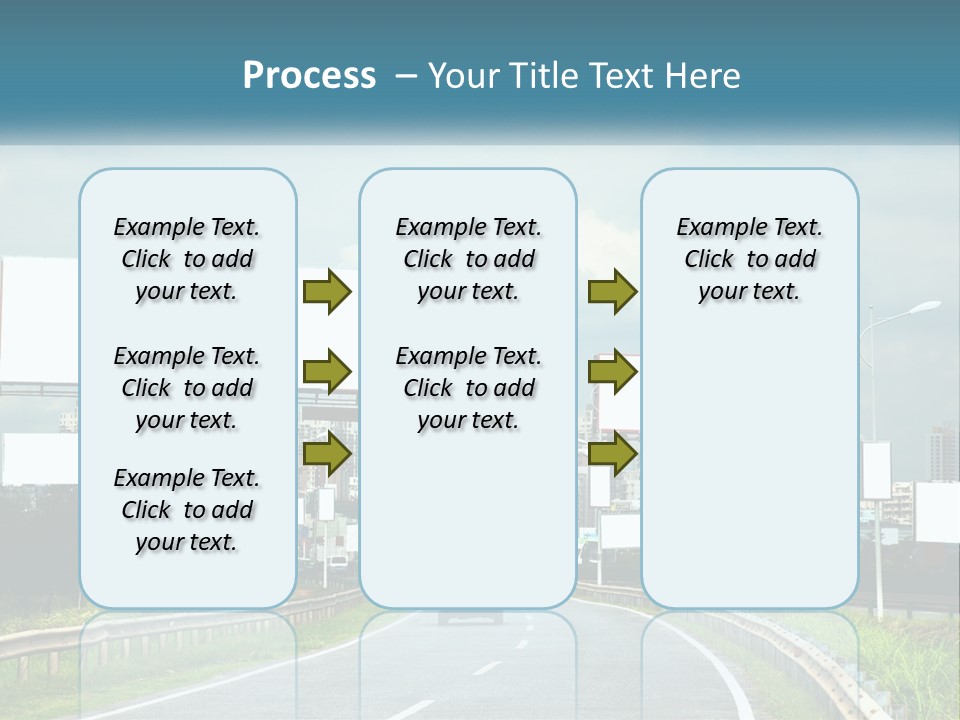 Process – Your Title Text Here

Example Text. Click to add your text.

Example Text. Click to add your text.

Example Text. Click to add your text.

Example Text. Click to add your text.

Example Text. Click to add your text.

Example Text. Click to add your text.